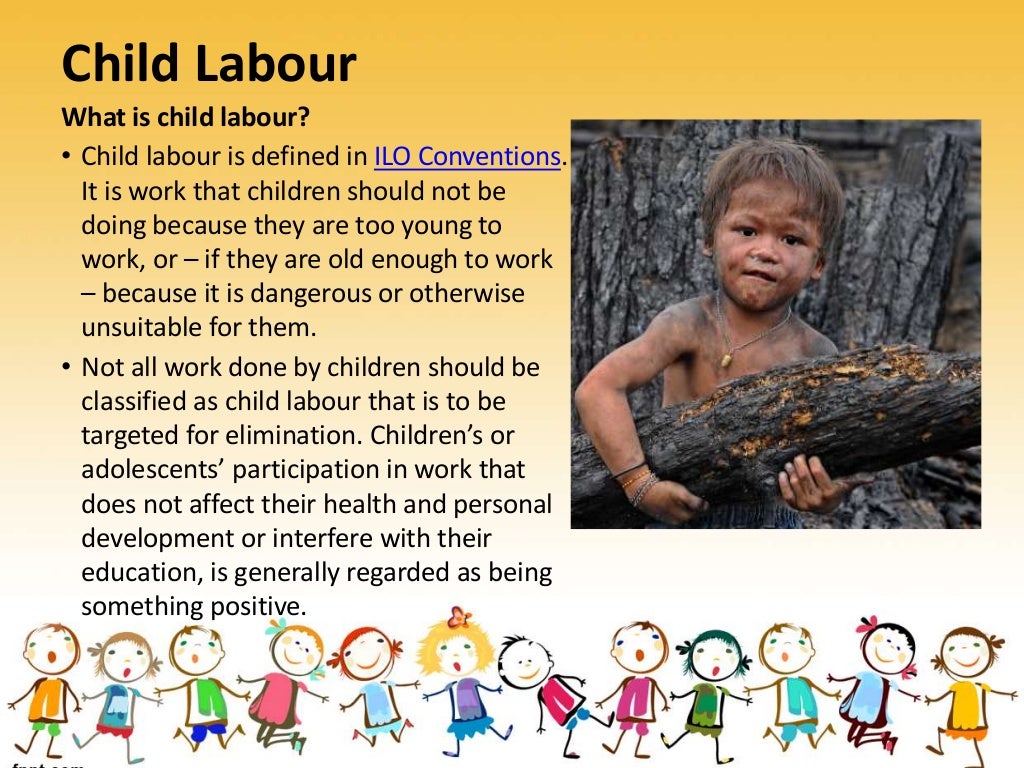 Child Labour

What is child labour?

• Child labour is defined in ILO Conventions. It is work that children should not be doing because they are too young to work, or – if they are old enough to work – because it is dangerous or otherwise unsuitable for them.

• Not all work done by children should be classified as child labour that is to be targeted for elimination. Children's or adolescents' participation in work that does not affect their health and personal development or interfere with their education, is generally regarded as being something positive.

fppt.com